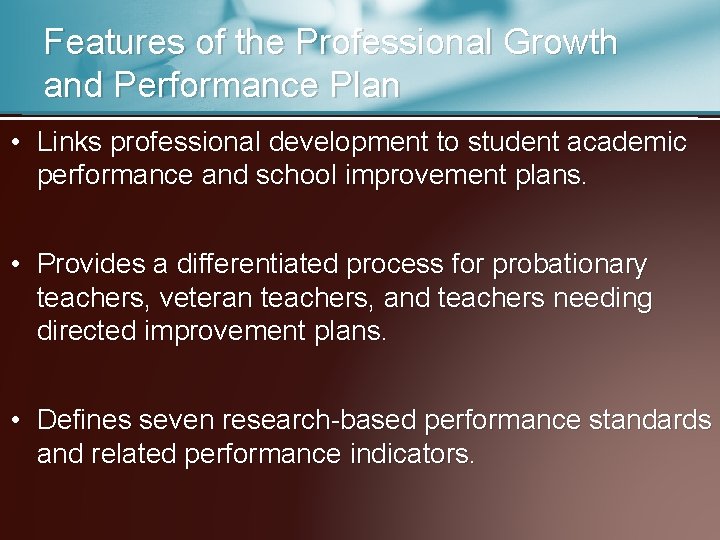 Features of the Professional Growth and Performance Plan

• Links professional development to student academic performance and school improvement plans.

• Provides a differentiated process for probationary teachers, veteran teachers, and teachers needing directed improvement plans.

• Defines seven research-based performance standards and related performance indicators.